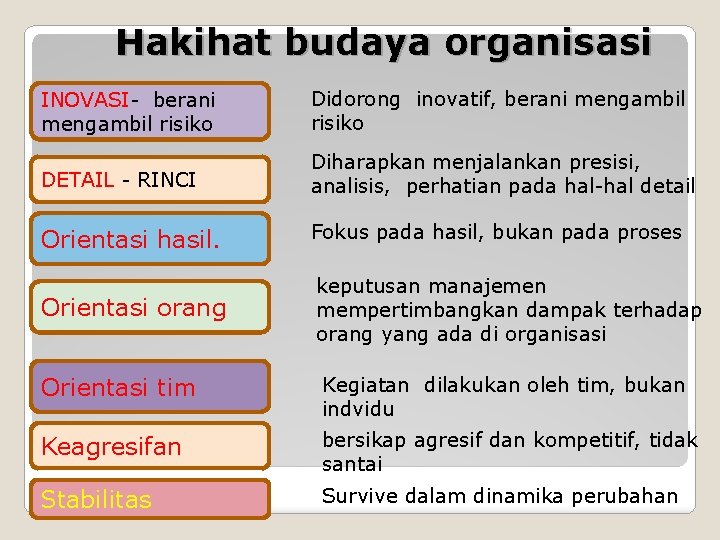 Hakihat budaya organisasi

INOVASI- berani mengambil risiko

Didorong inovatif, berani mengambil risiko

DETAIL - RINCI

Diharapkan menjalankan presisi, analisis, perhatian pada hal-hal detail

Orientasi hasil.

Fokus pada hasil, bukan pada proses

Orientasi orang

keputusan manajemen mempertimbangkan dampak terhadap orang yang ada di organisasi

Orientasi tim

Kegiatan dilakukan oleh tim, bukan indvidu

Keagresifan

bersikap agresif dan kompetitif, tidak santai

Stabilitas

Survive dalam dinamika perubahan